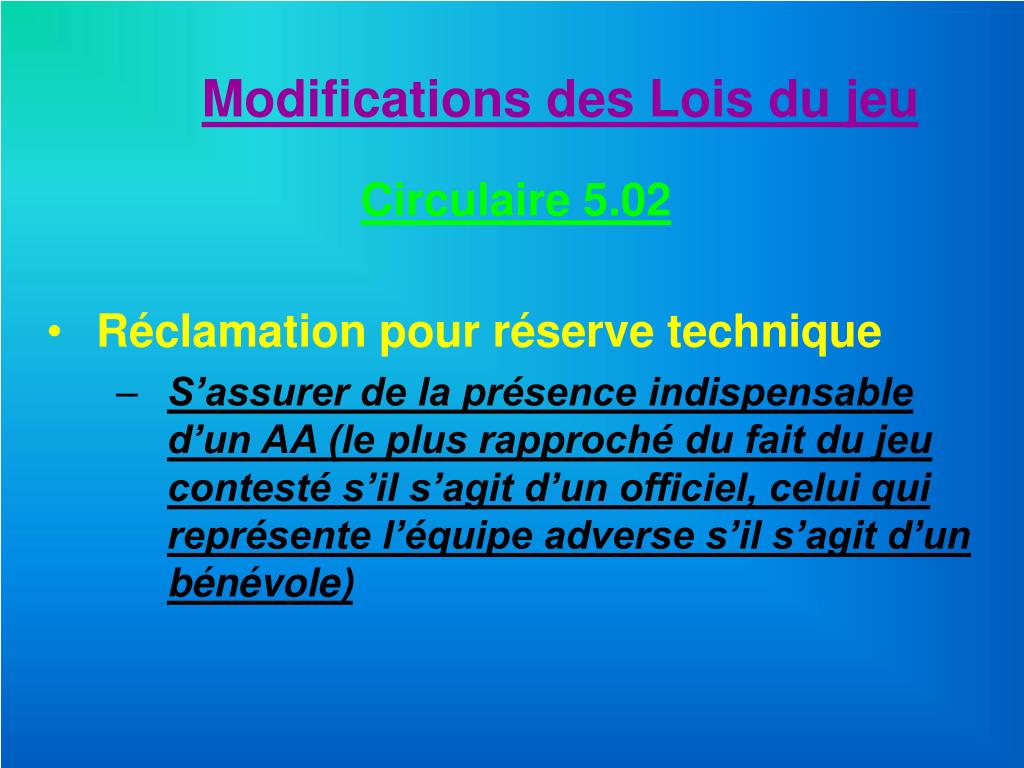 Modifications des Lois du jeu

Circulaire 5.02

• Réclamation pour réserve technique
– S’assurer de la présence indispensable d’un AA (le plus rapproché du fait du jeu contesté s’il s’agit d’un officiel, celui qui représente l’équipe adverse s’il s’agit d’un bénévole)